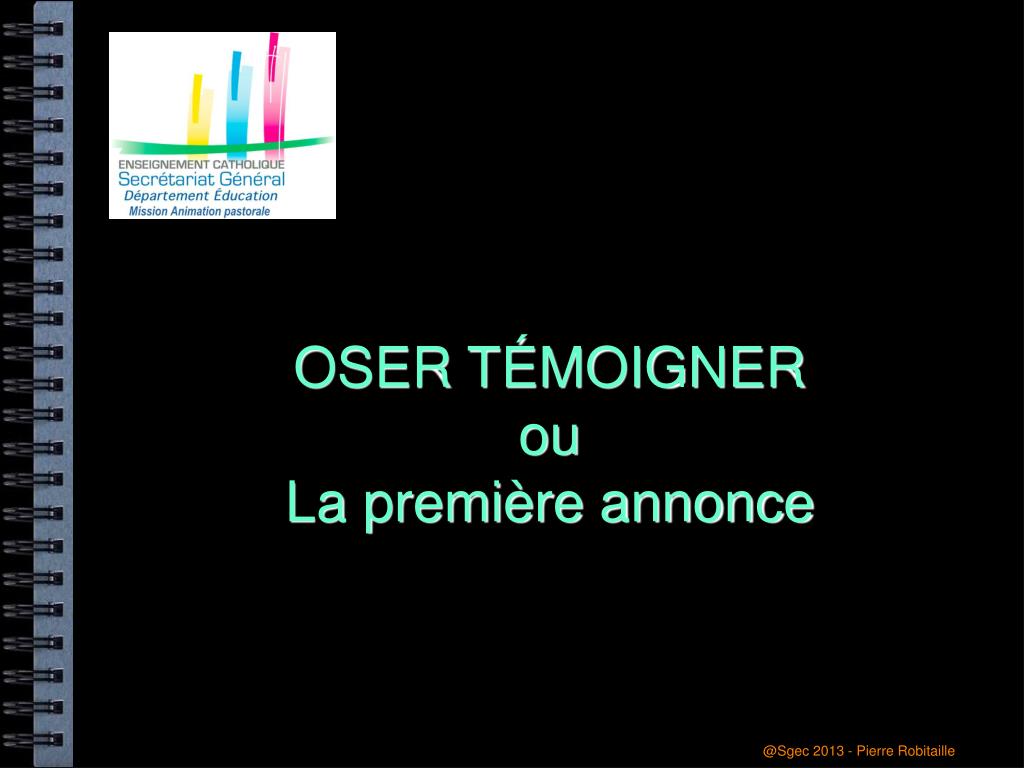 ENSEIGNEMENT CATHOLIQUE
Secrétariat Général
Département Éducation
Mission Animation pastorale

OSER TÉMOIGNER
ou
La première annonce

@Sgec 2013 - Pierre Robitaille